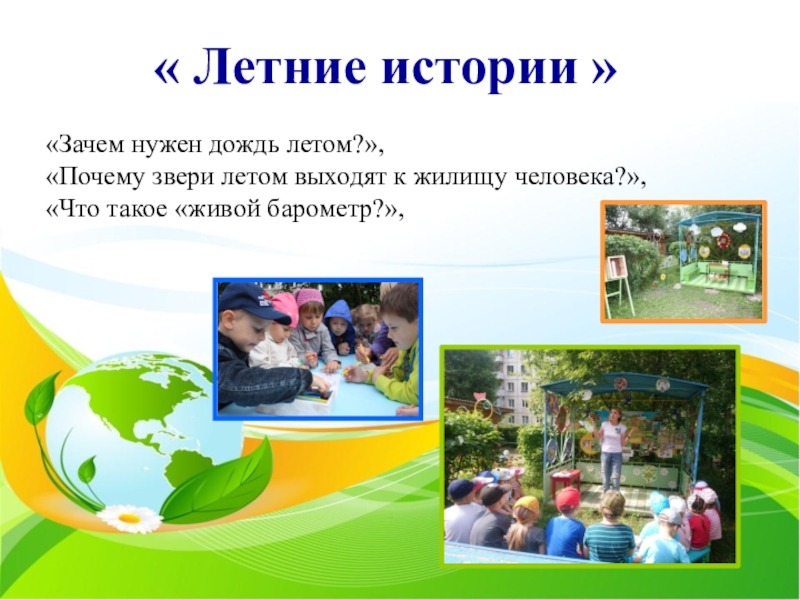 « Летние истории »

«Зачем нужен дождь летом?»,
«Почему звери летом выходят к жилищу человека?»,
«Что такое «живой барометр?»,